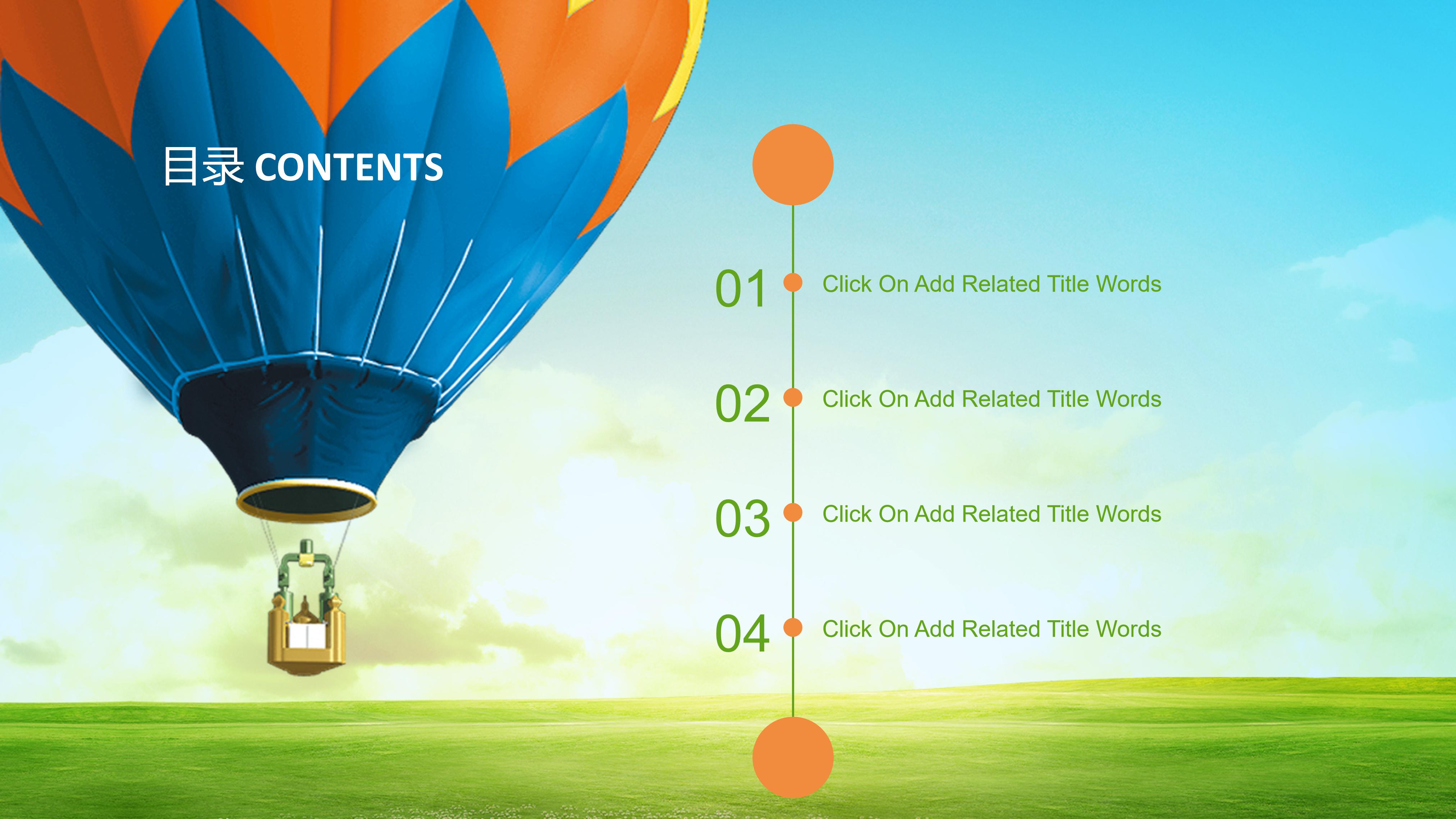 目录 CONTENTS

01 Click On Add Related Title Words

02 Click On Add Related Title Words

03 Click On Add Related Title Words

04 Click On Add Related Title Words